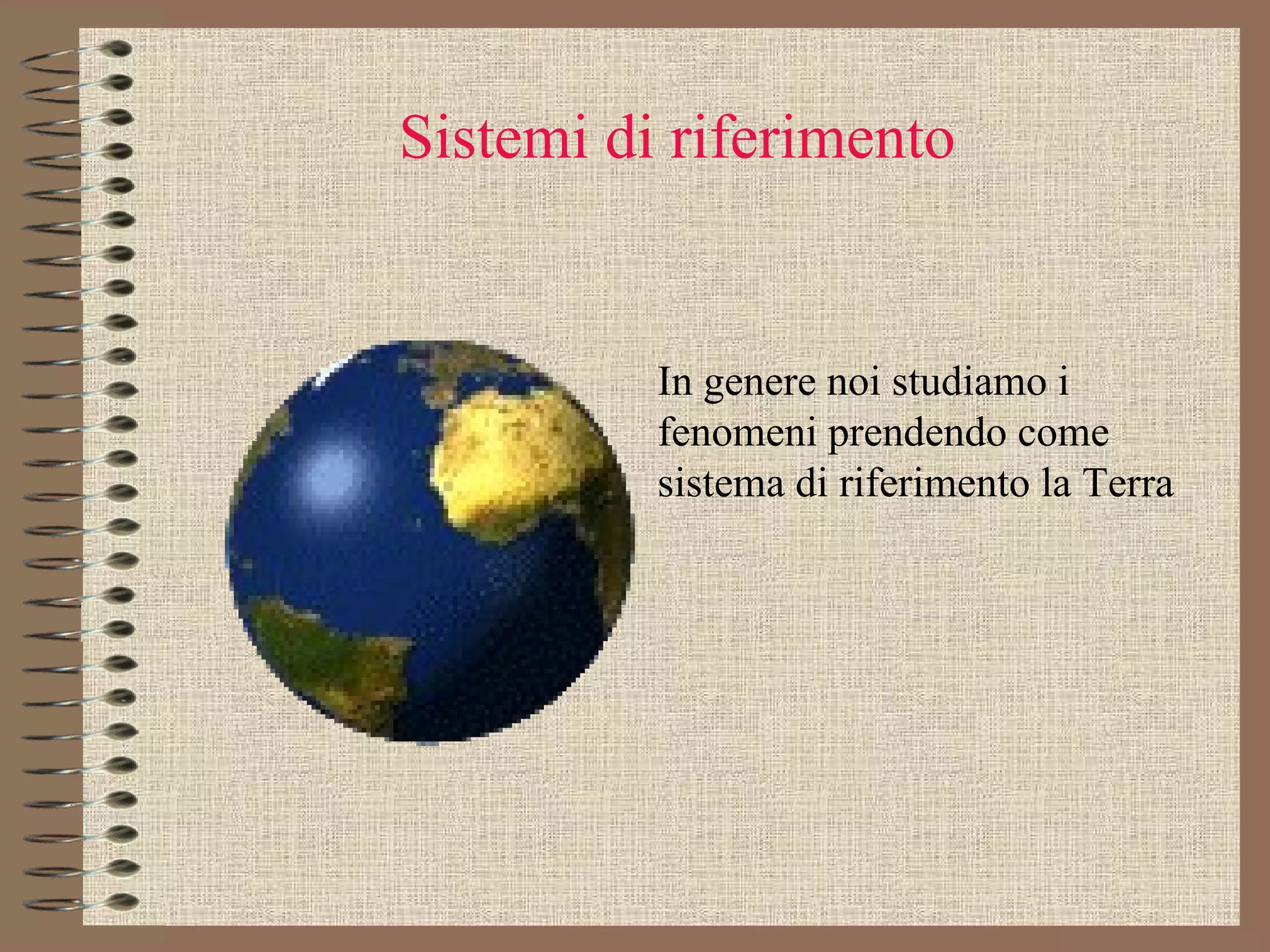 Sistemi di riferimento

In genere noi studiamo i fenomeni prendendo come sistema di riferimento la Terra